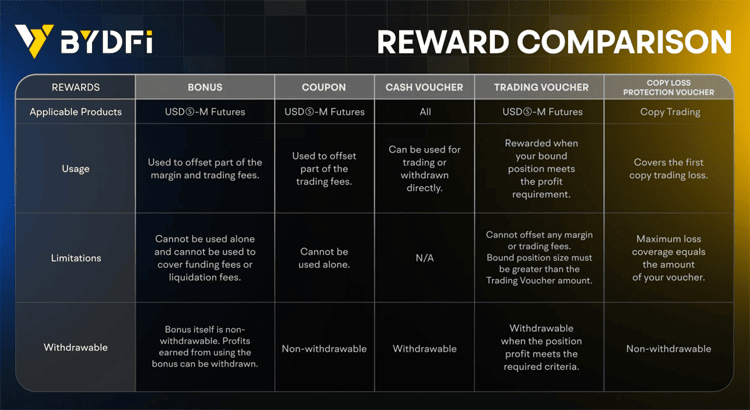 BYDFi

REWARD COMPARISON

| REWARDS | BONUS | COUPON | CASH VOUCHER | TRADING VOUCHER | COPY LOSS PROTECTION VOUCHER |
|---|---|---|---|---|---|
| Applicable Products | USDⓈ-M Futures | USDⓈ-M Futures | All | USDⓈ-M Futures | Copy Trading |
| Usage | Used to offset part of the margin and trading fees. | Used to offset part of the trading fees. | Can be used for trading or withdrawn directly. | Rewarded when your bound position meets the profit requirement. | Covers the first copy trading loss. |
| Limitations | Cannot be used alone and cannot be used to cover funding fees or liquidation fees. | Cannot be used alone. | N/A | Cannot offset any margin or trading fees. Bound position size must be greater than the Trading Voucher amount. | Maximum loss coverage equals the amount of your voucher. |
| Withdrawable | Bonus itself is non-withdrawable. Profits earned from using the bonus can be withdrawn. | Non-withdrawable | Withdrawable | Withdrawable when the position profit meets the required criteria. | Non-withdrawable |